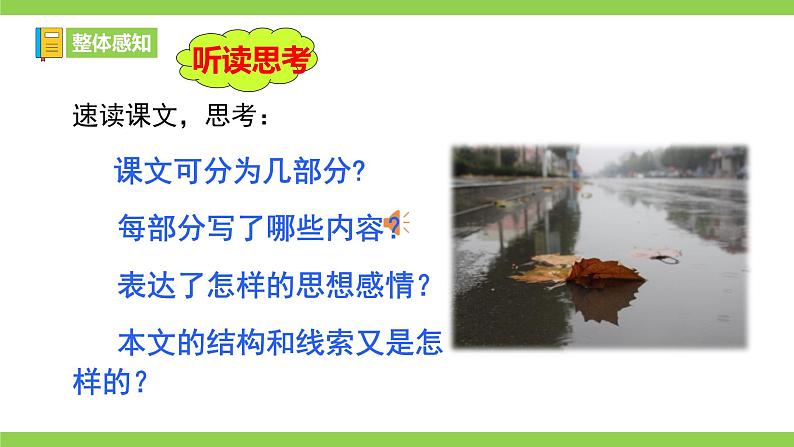 整体感知

听读思考

速读课文，思考：

课文可分为几部分?

每部分写了哪些内容?

表达了怎样的思想感情？

本文的结构和线索又是怎样的？